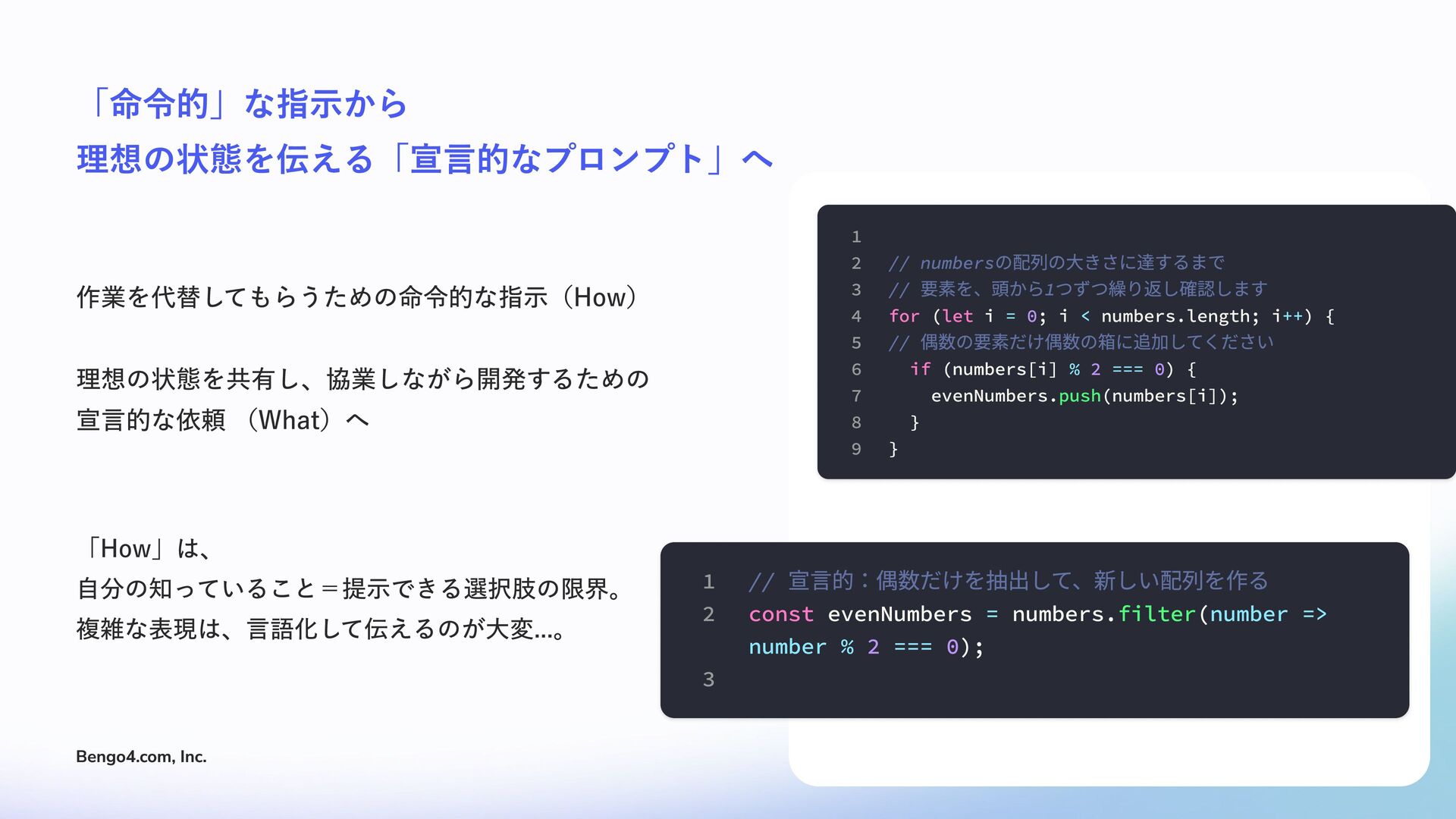 「命令的」な指示から
理想の状態を伝える「宣言的なプロンプト」へ

作業を代替してもらうための命令的な指示（How）

理想の状態を共有し、協業しながら開発するための
宣言的な依頼 （What）へ

「How」は、
自分の知っていること＝提示できる選択肢の限界。
複雑な表現は、言語化して伝えるのが大変...。

1
2 // numbersの配列の大きさに達するまで
3 // 要素を、頭から1つずつ繰り返し確認します
4 for (let i = 0; i < numbers.length; i++) {
5 // 偶数の要素だけ偶数の箱に追加してください
6 if (numbers[i] % 2 === 0) {
7 evenNumbers.push(numbers[i]);
8 }
9 }

1 // 宣言的：偶数だけを抽出して、新しい配列を作る
2 const evenNumbers = numbers.filter(number => number % 2 === 0);
3

Bengo4.com, Inc.